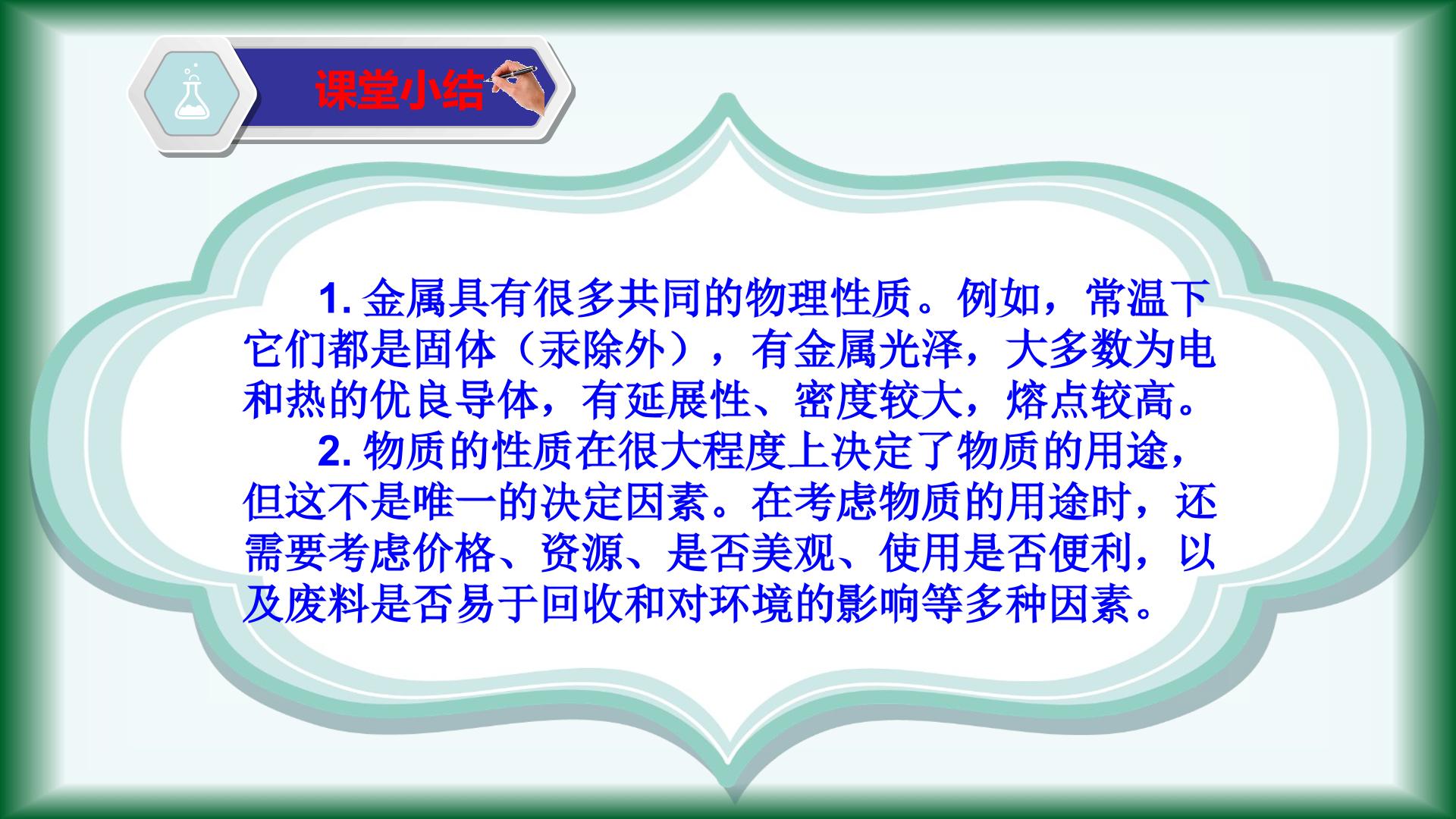 课堂小结

1.金属具有很多共同的物理性质。例如，常温下它们都是固体（汞除外），有金属光泽，大多数为电和热的优良导体，有延展性、密度较大，熔点较高。

2.物质的性质在很大程度上决定了物质的用途，但这不是唯一的决定因素。在考虑物质的用途时，还需要考虑价格、资源、是否美观、使用是否便利，以及废料是否易于回收和对环境的影响等多种因素。